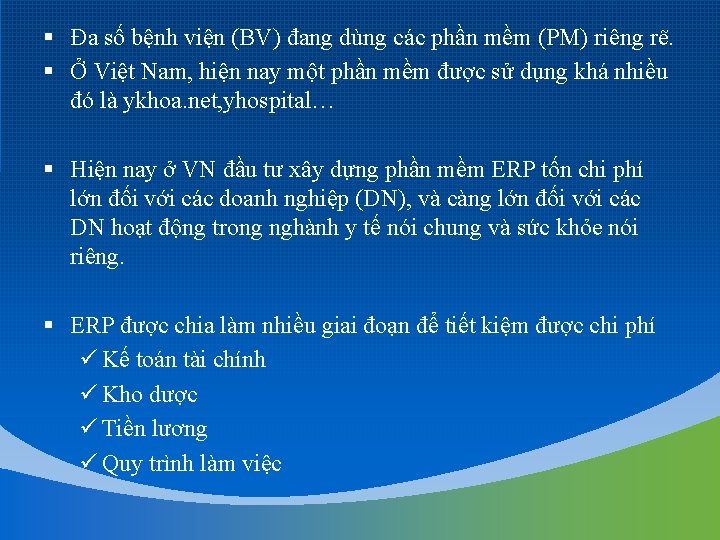 ▪ Đa số bệnh viện (BV) đang dùng các phần mềm (PM) riêng rẽ.
▪ Ở Việt Nam, hiện nay một phần mềm được sử dụng khá nhiều đó là ykhoa.net,yhospital…

▪ Hiện nay ở VN đầu tư xây dựng phần mềm ERP tốn chi phí lớn đối với các doanh nghiệp (DN), và càng lớn đối với các DN hoạt động trong nghành y tế nói chung và sức khỏe nói riêng.

▪ ERP được chia làm nhiều giai đoạn để tiết kiệm được chi phí
✓ Kế toán tài chính
✓ Kho dược
✓ Tiền lương
✓ Quy trình làm việc